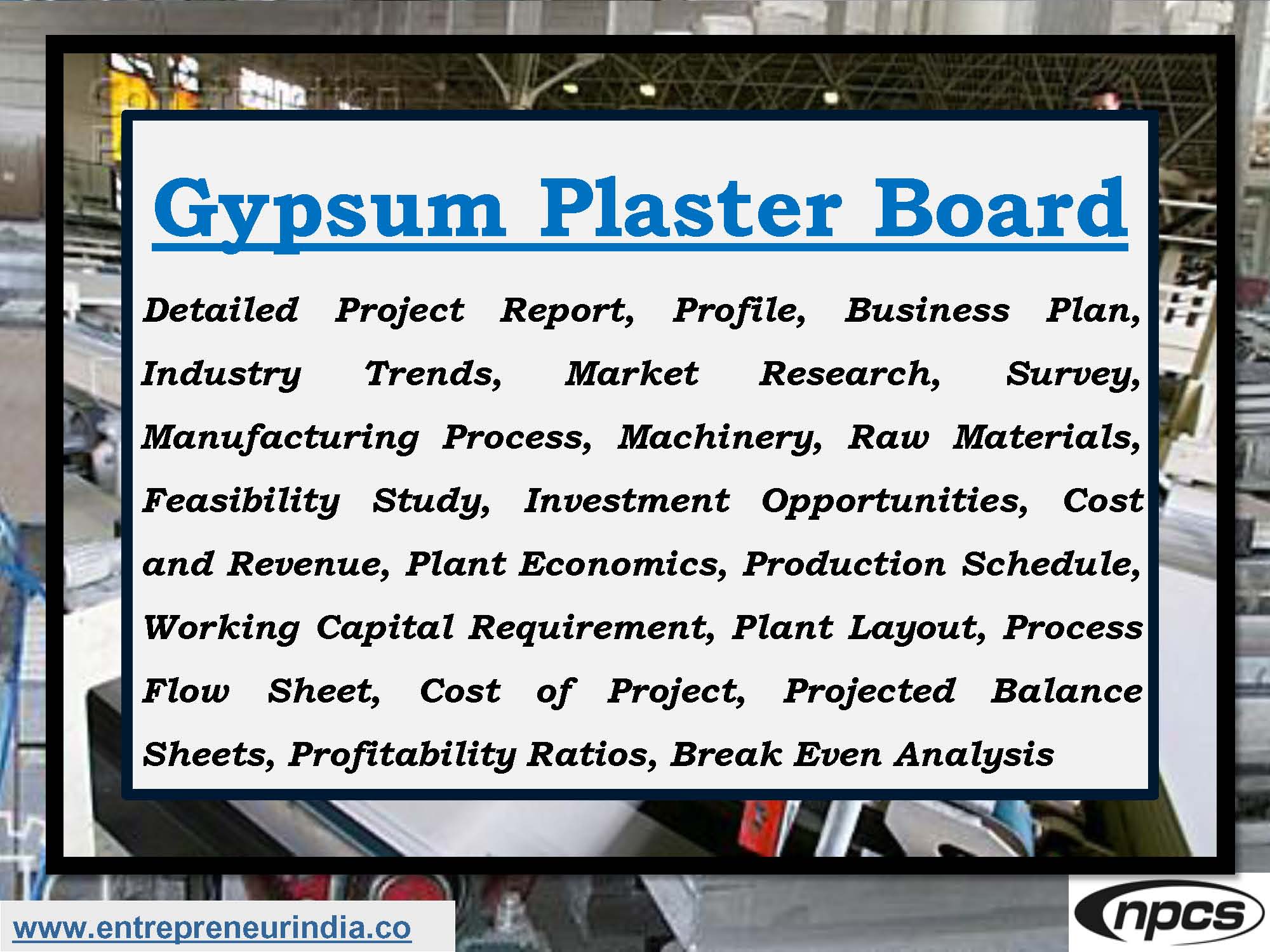 Gypsum Plaster Board

Detailed Project Report, Profile, Business Plan, Industry Trends, Market Research, Survey, Manufacturing Process, Machinery, Raw Materials, Feasibility Study, Investment Opportunities, Cost and Revenue, Plant Economics, Production Schedule, Working Capital Requirement, Plant Layout, Process Flow Sheet, Cost of Project, Projected Balance Sheets, Profitability Ratios, Break Even Analysis

www.entrepreneurindia.co

npcs